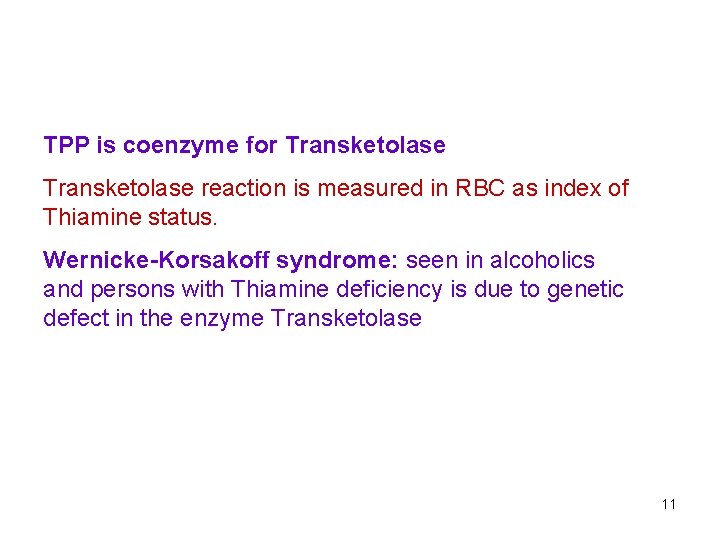 TPP is coenzyme for Transketolase

Transketolase reaction is measured in RBC as index of Thiamine status.

Wernicke-Korsakoff syndrome: seen in alcoholics and persons with Thiamine deficiency is due to genetic defect in the enzyme Transketolase

11